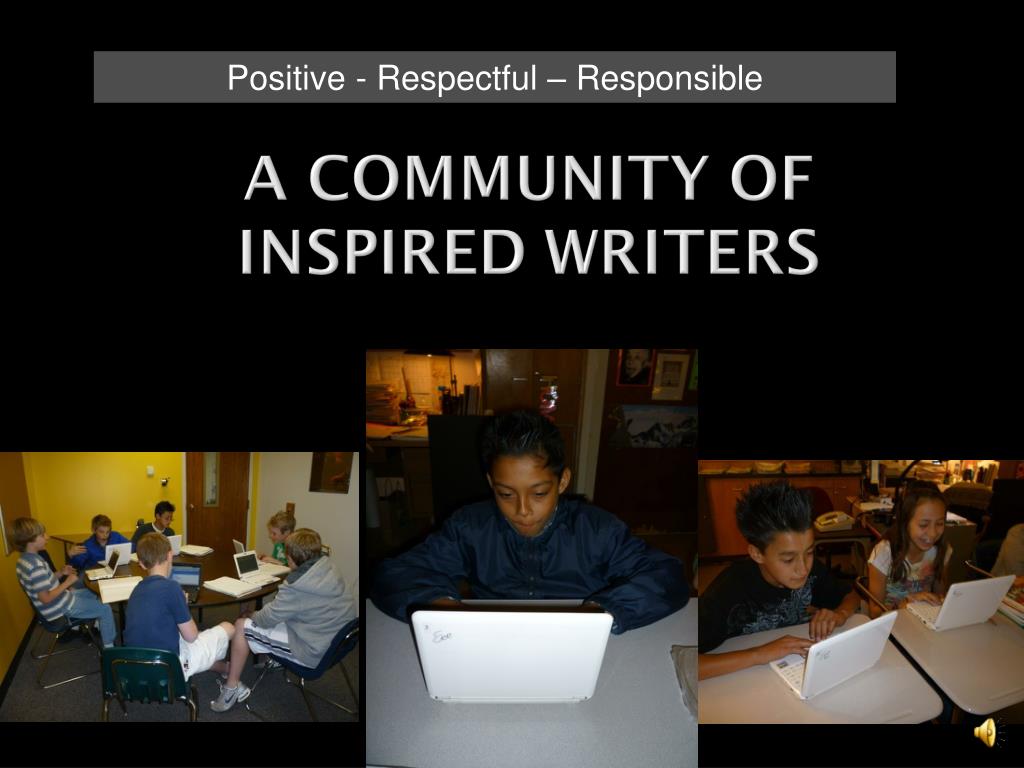 Positive - Respectful – Responsible

A COMMUNITY OF INSPIRED WRITERS